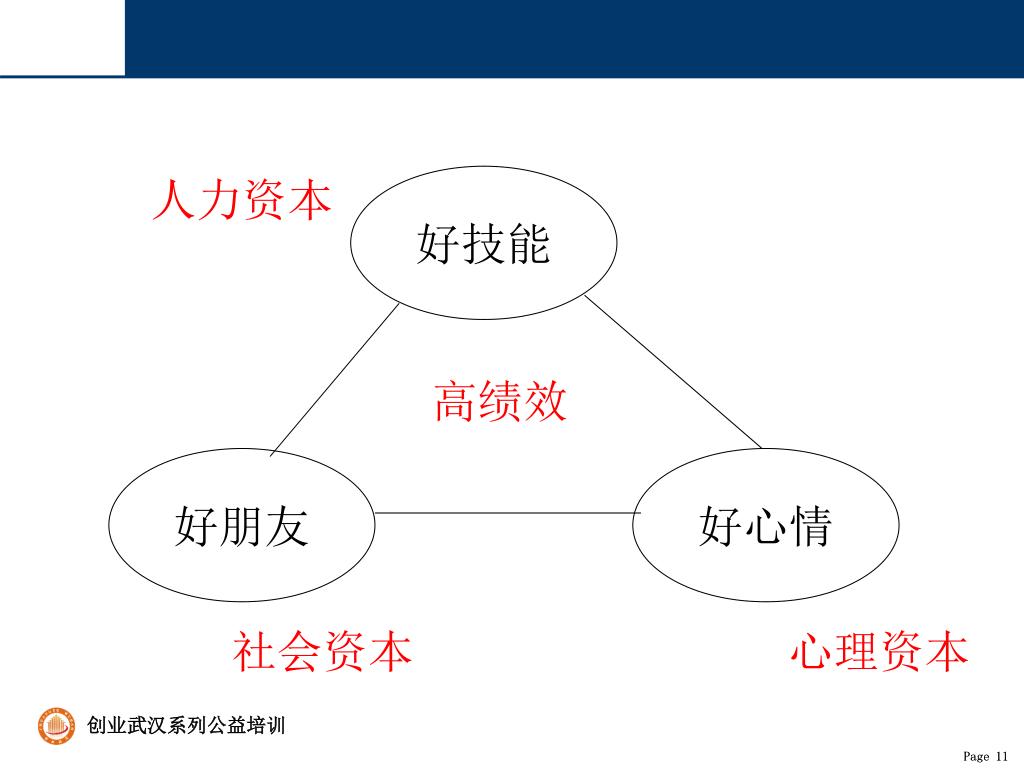 人力资本

好技能

高绩效

好朋友

好心情

社会资本

心理资本

创业武汉系列公益培训

Page 11